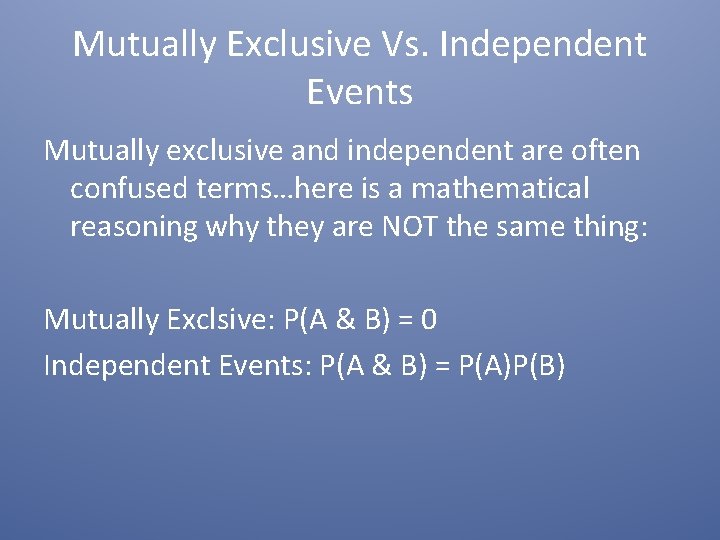 Mutually Exclusive Vs. Independent Events

Mutually exclusive and independent are often confused terms…here is a mathematical reasoning why they are NOT the same thing:

Mutually Exclsive: $P(A \& B) = 0$

Independent Events: $P(A \& B) = P(A)P(B)$